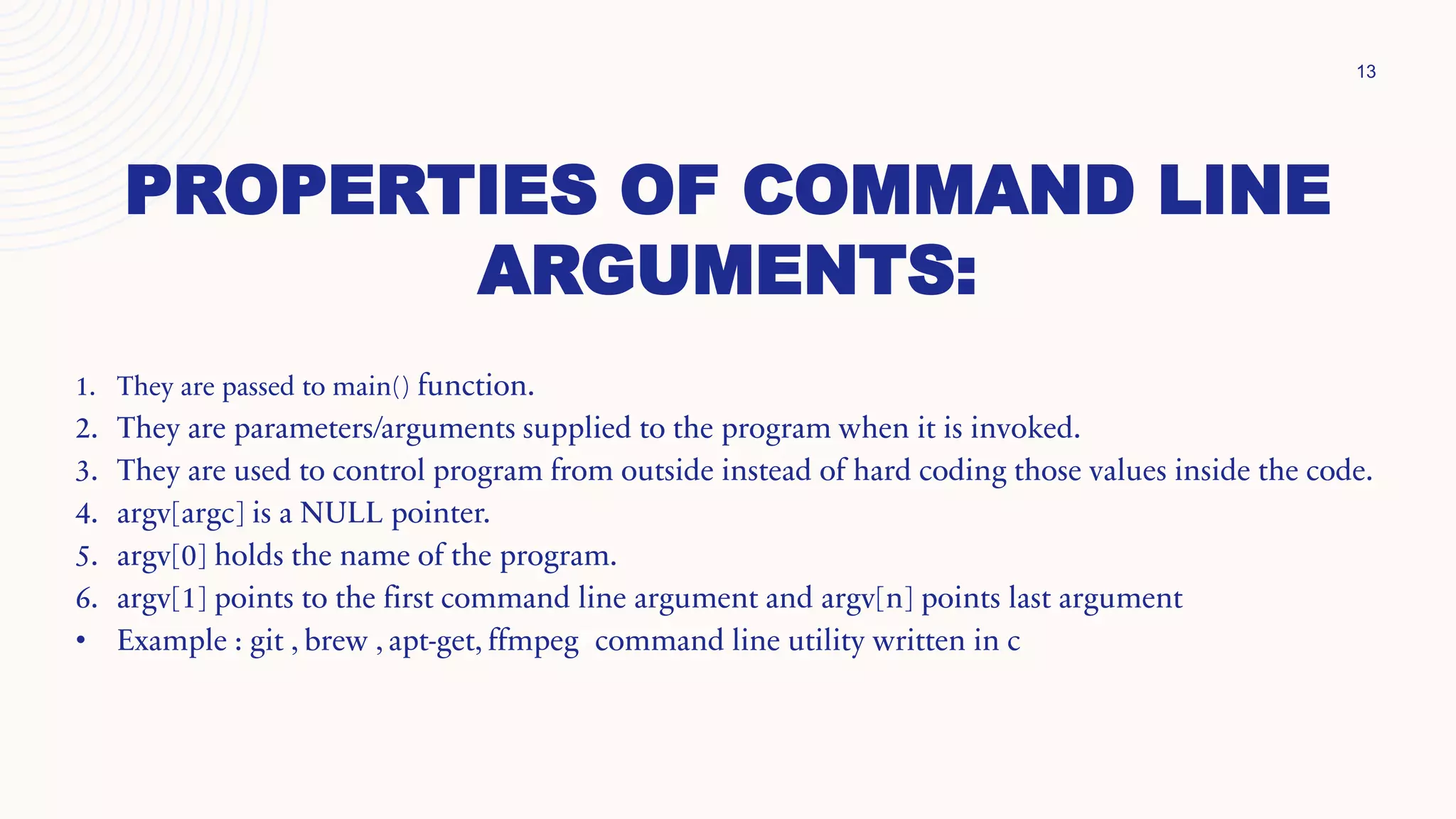 13

PROPERTIES OF COMMAND LINE ARGUMENTS:

1. They are passed to main() function.
2. They are parameters/arguments supplied to the program when it is invoked.
3. They are used to control program from outside instead of hard coding those values inside the code.
4. argv[argc] is a NULL pointer.
5. argv[0] holds the name of the program.
6. argv[1] points to the first command line argument and argv[n] points last argument
• Example : git , brew , apt-get, ffmpeg  command line utility written in c